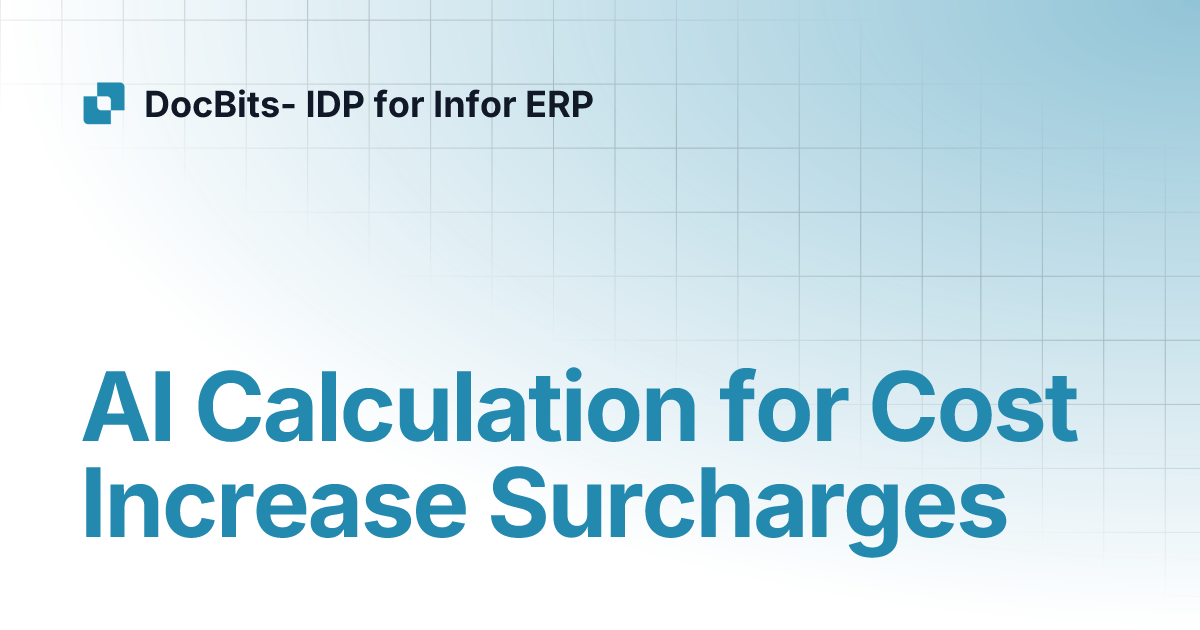 DocBits- IDP for Infor ERP

AI Calculation for Cost Increase Surcharges